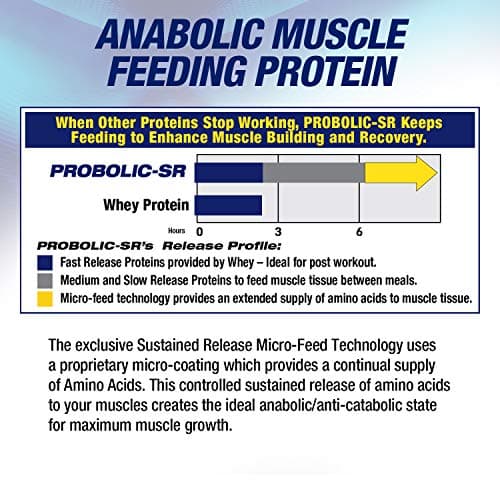 ANABOLIC MUSCLE FEEDING PROTEIN

When Other Proteins Stop Working, PROBOLIC-SR Keeps Feeding to Enhance Muscle Building and Recovery.

PROBOLIC-SR

Whey Protein

Hours 0 3 6

PROBOLIC-SR's Release Profile:

Fast Release Proteins provided by Whey – Ideal for post workout.

Medium and Slow Release Proteins to feed muscle tissue between meals.

Micro-feed technology provides an extended supply of amino acids to muscle tissue.

The exclusive Sustained Release Micro-Feed Technology uses a proprietary micro-coating which provides a continual supply of Amino Acids. This controlled sustained release of amino acids to your muscles creates the ideal anabolic/anti-catabolic state for maximum muscle growth.